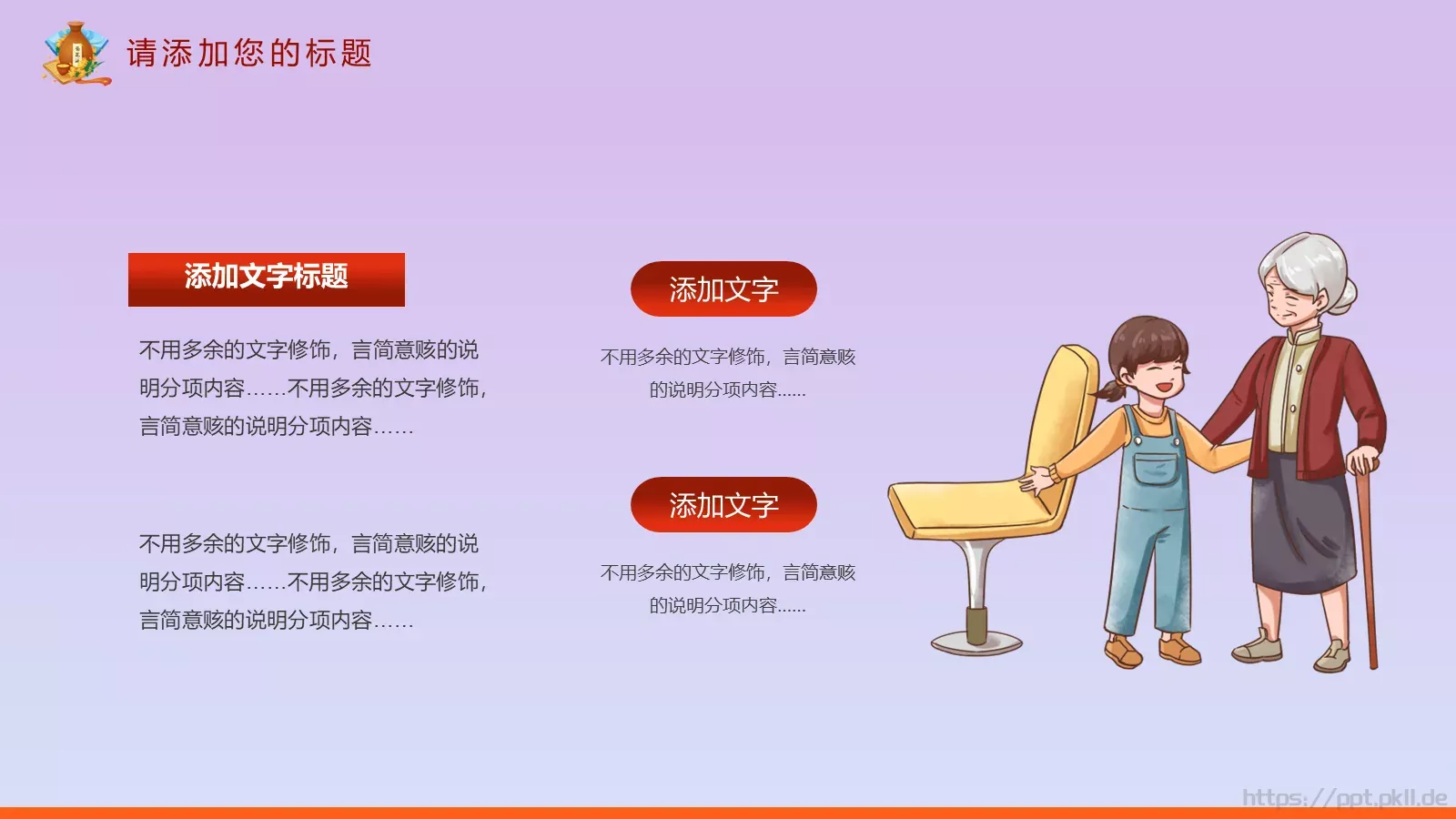 请添加您的标题

添加文字标题

不用多余的文字修饰，言简意赅的说明分项内容……不用多余的文字修饰，言简意赅的说明分项内容……

不用多余的文字修饰，言简意赅的说明分项内容……不用多余的文字修饰，言简意赅的说明分项内容……

添加文字

不用多余的文字修饰，言简意赅的说明分项内容……

添加文字

不用多余的文字修饰，言简意赅的说明分项内容……

https://ppt.pkll.de